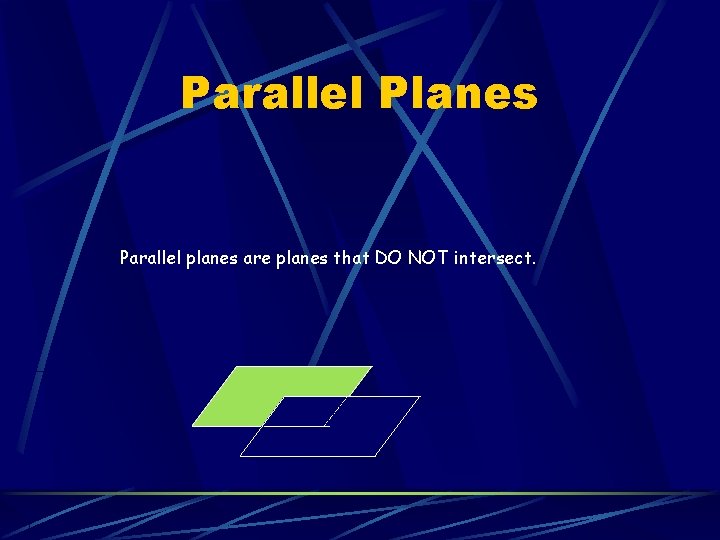 Parallel Planes

Parallel planes are planes that DO NOT intersect.